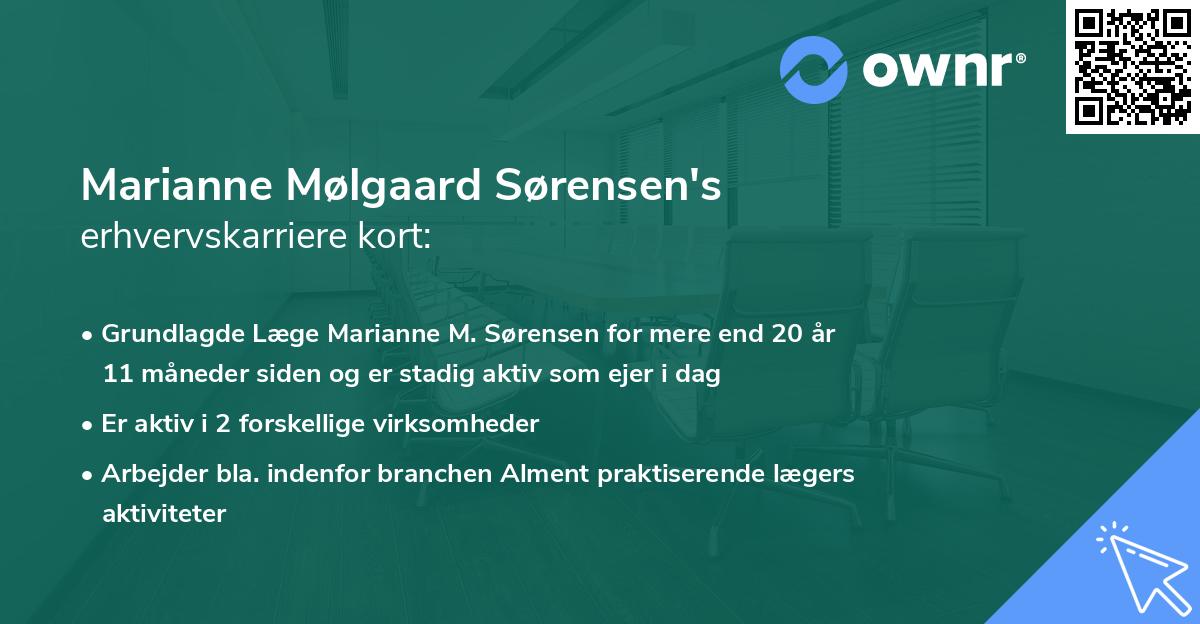 ownr®

Marianne Mølgaard Sørensen's erhvervskarriere kort:

• Grundlagde Læge Marianne M. Sørensen for mere end 20 år 11 måneder siden og er stadig aktiv som ejer i dag
• Er aktiv i 2 forskellige virksomheder
• Arbejder bla. indenfor branchen Alment praktiserende lægers aktiviteter